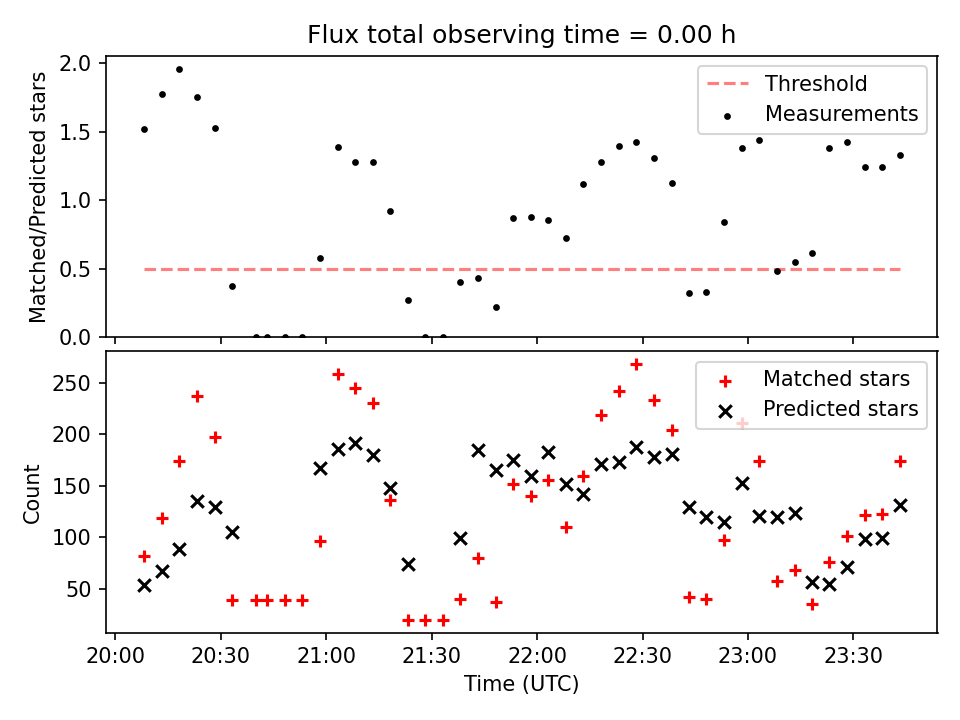 Flux total observing time = 0.00 h

Matched/Predicted stars

2.0
1.5
1.0
0.5
0.0

Threshold
Measurements

Count

250
200
150
100
50

Matched stars
Predicted stars

20:00
20:30
21:00
21:30
22:00
22:30
23:00
23:30

Time (UTC)